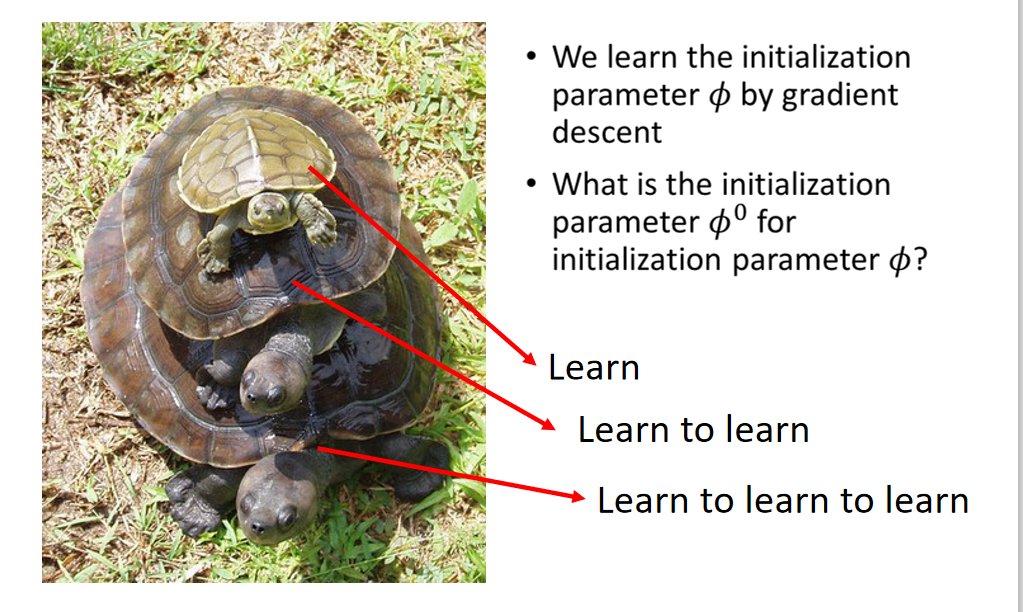 • We learn the initialization parameter $\phi$ by gradient descent

• What is the initialization parameter $\phi^0$ for initialization parameter $\phi$?

Learn

Learn to learn

Learn to learn to learn